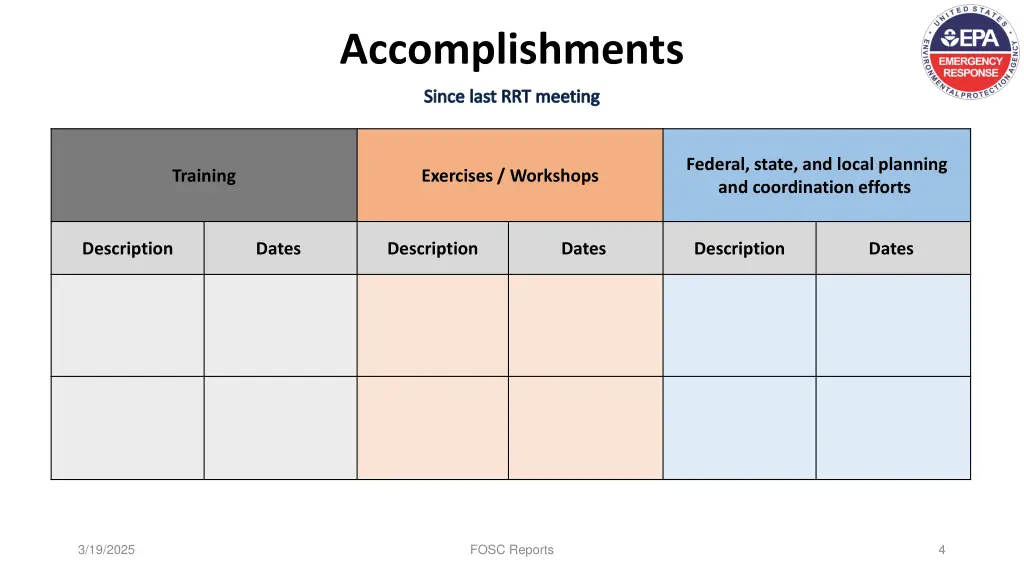 Accomplishments

Since last RRT meeting

UNITED STATES ENVIRONMENTAL PROTECTION AGENCY
EPA
EMERGENCY RESPONSE

| Training | | Exercises / Workshops | | Federal, state, and local planning and coordination efforts | |
|---|---|---|---|---|---|
| Description | Dates | Description | Dates | Description | Dates |
| | | | | | |
| | | | | | |

3/19/2025

FOSC Reports

4